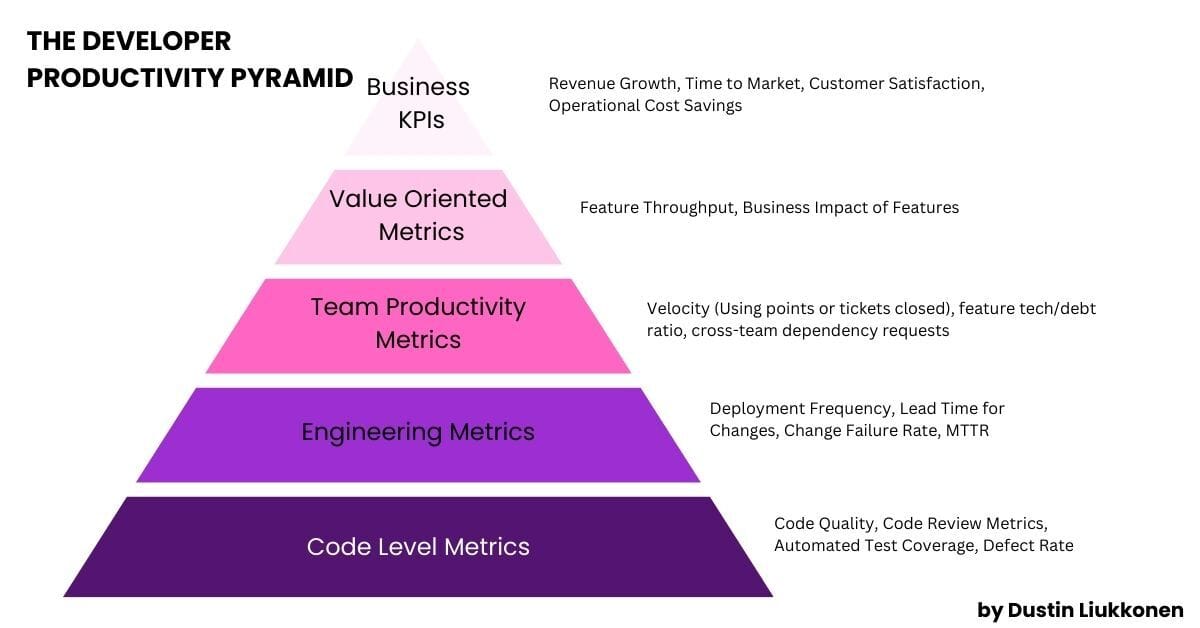 THE DEVELOPER PRODUCTIVITY PYRAMID

Business KPIs

Revenue Growth, Time to Market, Customer Satisfaction, Operational Cost Savings

Value Oriented Metrics

Feature Throughput, Business Impact of Features

Team Productivity Metrics

Velocity (Using points or tickets closed), feature tech/debt ratio, cross-team dependency requests

Engineering Metrics

Deployment Frequency, Lead Time for Changes, Change Failure Rate, MTTR

Code Level Metrics

Code Quality, Code Review Metrics, Automated Test Coverage, Defect Rate

by Dustin Liukkonen